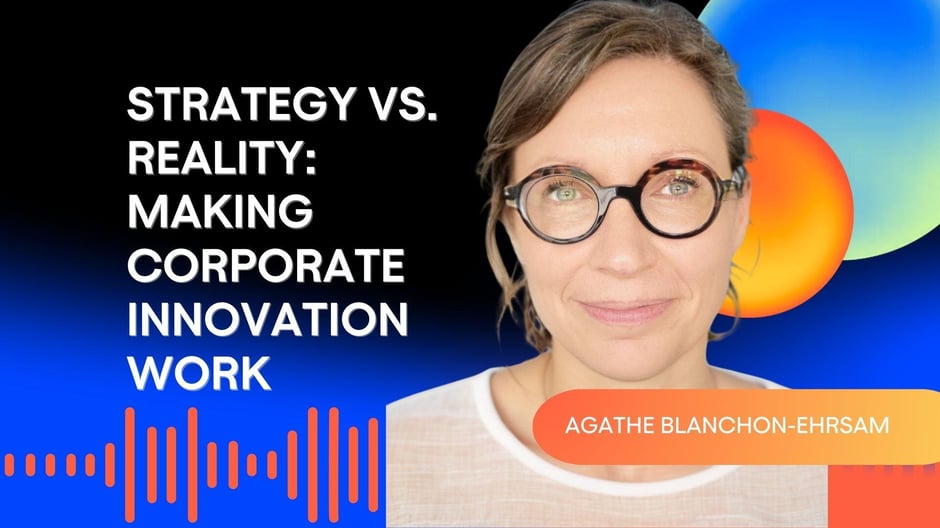 STRATEGY VS. REALITY: MAKING CORPORATE INNOVATION WORK

AGATHE BLANCHON-EHRSAM